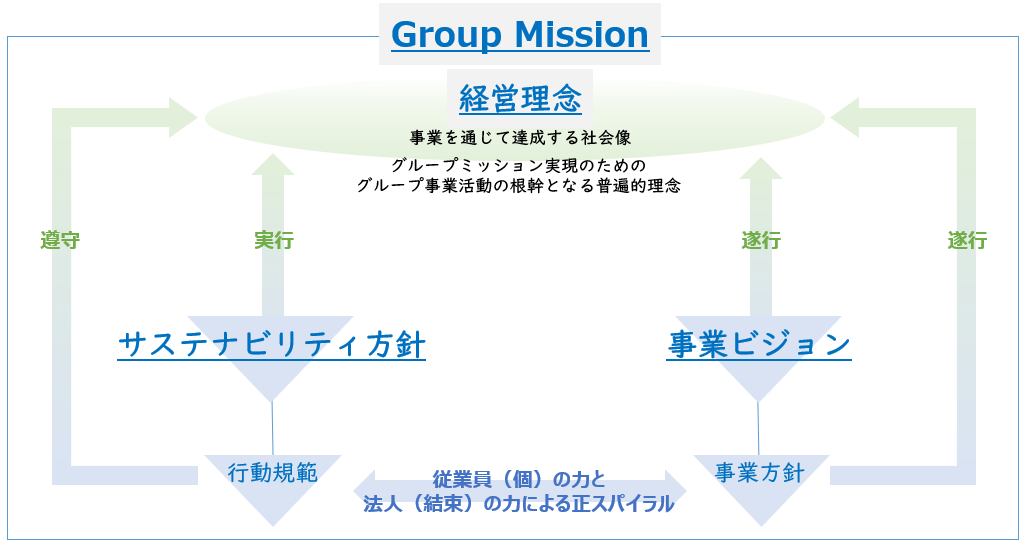 Group Mission

経営理念

事業を通じて達成する社会像

グループミッション実現のための
グループ事業活動の根幹となる普遍的理念

遵守

実行

遂行

遂行

サステナビリティ方針

事業ビジョン

行動規範

従業員（個）の力と
法人（結束）の力による正スパイラル

事業方針